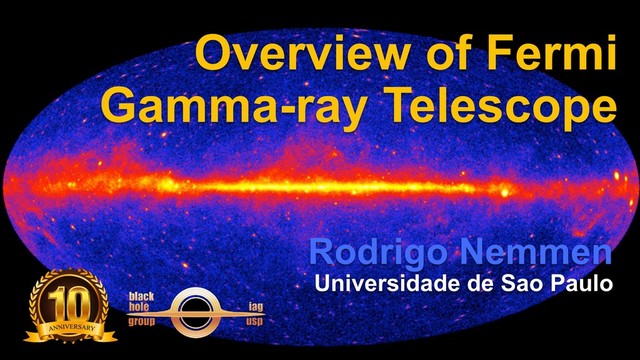 Overview of Fermi Gamma-ray Telescope

Rodrigo Nemmen
Universidade de Sao Paulo

10
ANNIVERSARY

black hole group

iag usp